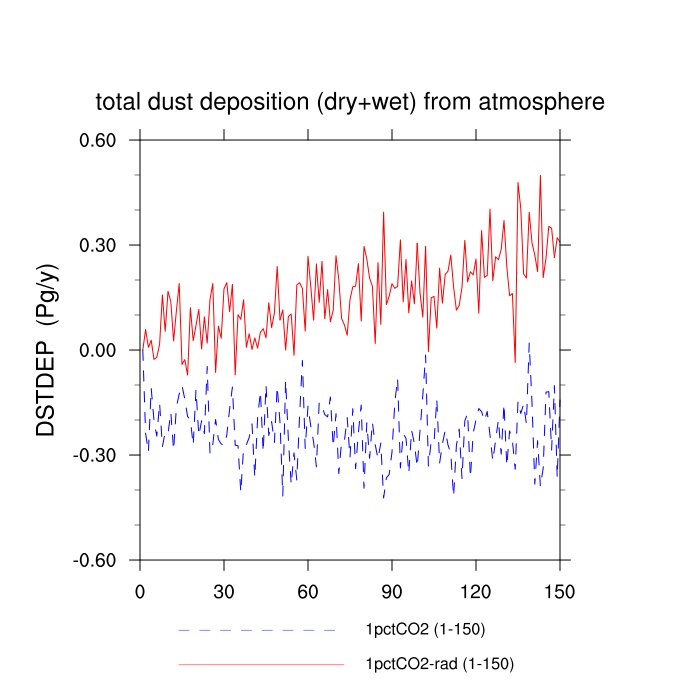 total dust deposition (dry+wet) from atmosphere

DSTDEP (Pg/y)

0.60
0.30
0.00
-0.30
-0.60

0
30
60
90
120
150

1pctCO2 (1-150)
1pctCO2-rad (1-150)